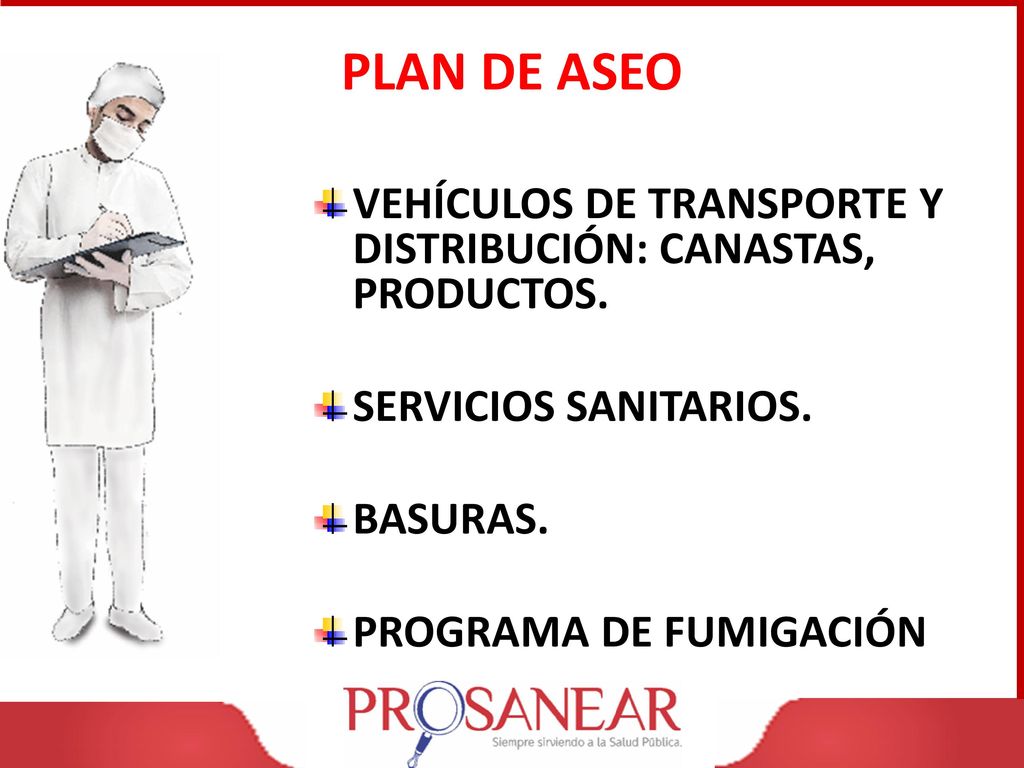 PLAN DE ASEO

VEHÍCULOS DE TRANSPORTE Y DISTRIBUCIÓN: CANASTAS, PRODUCTOS.

SERVICIOS SANITARIOS.

BASURAS.

PROGRAMA DE FUMIGACIÓN

PROSANEAR
Siempre sirviendo a la Salud Pública.